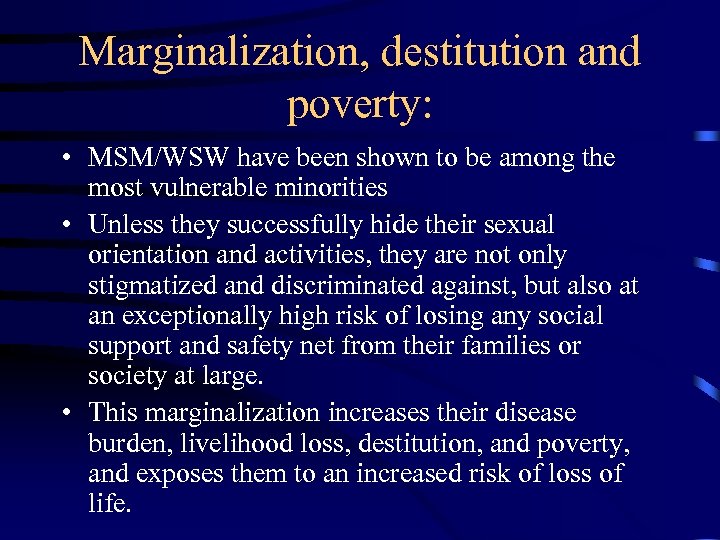 Marginalization, destitution and poverty:

• MSM/WSW have been shown to be among the most vulnerable minorities

• Unless they successfully hide their sexual orientation and activities, they are not only stigmatized and discriminated against, but also at an exceptionally high risk of losing any social support and safety net from their families or society at large.

• This marginalization increases their disease burden, livelihood loss, destitution, and poverty, and exposes them to an increased risk of loss of life.